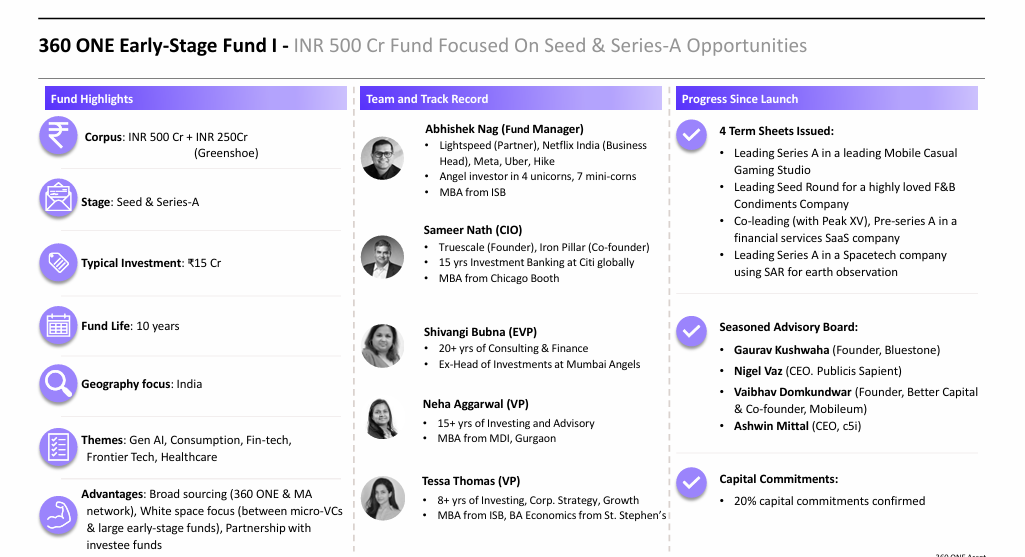 360 ONE Early-Stage Fund I - INR 500 Cr Fund Focused On Seed & Series-A Opportunities

Fund Highlights

Corpus: INR 500 Cr + INR 250Cr (Greenshoe)

Stage: Seed & Series-A

Typical Investment: ₹15 Cr

Fund Life: 10 years

Geography focus: India

Themes: Gen AI, Consumption, Fin-tech, Frontier Tech, Healthcare

Advantages: Broad sourcing (360 ONE & MA network), White space focus (between micro-VCs & large early-stage funds), Partnership with investee funds

Team and Track Record

Abhishek Nag (Fund Manager)
• Lightspeed (Partner), Netflix India (Business Head), Meta, Uber, Hike
• Angel investor in 4 unicorns, 7 mini-corns
• MBA from ISB

Sameer Nath (CIO)
• Truescale (Founder), Iron Pillar (Co-founder)
• 15 yrs Investment Banking at Citi globally
• MBA from Chicago Booth

Shivangi Bubna (EVP)
• 20+ yrs of Consulting & Finance
• Ex-Head of Investments at Mumbai Angels

Neha Aggarwal (VP)
• 15+ yrs of Investing and Advisory
• MBA from MDI, Gurgaon

Tessa Thomas (VP)
• 8+ yrs of Investing, Corp. Strategy, Growth
• MBA from ISB, BA Economics from St. Stephen's

Progress Since Launch

4 Term Sheets Issued:
• Leading Series A in a leading Mobile Casual Gaming Studio
• Leading Seed Round for a highly loved F&B Condiments Company
• Co-leading (with Peak XV), Pre-series A in a financial services SaaS company
• Leading Series A in a Spacetech company using SAR for earth observation

Seasoned Advisory Board:
• Gaurav Kushwaha (Founder, Bluestone)
• Nigel Vaz (CEO. Publicis Sapient)
• Vaibhav Domkundwar (Founder, Better Capital & Co-founder, Mobileum)
• Ashwin Mittal (CEO, c5i)

Capital Commitments:
• 20% capital commitments confirmed

360 ONE Asset